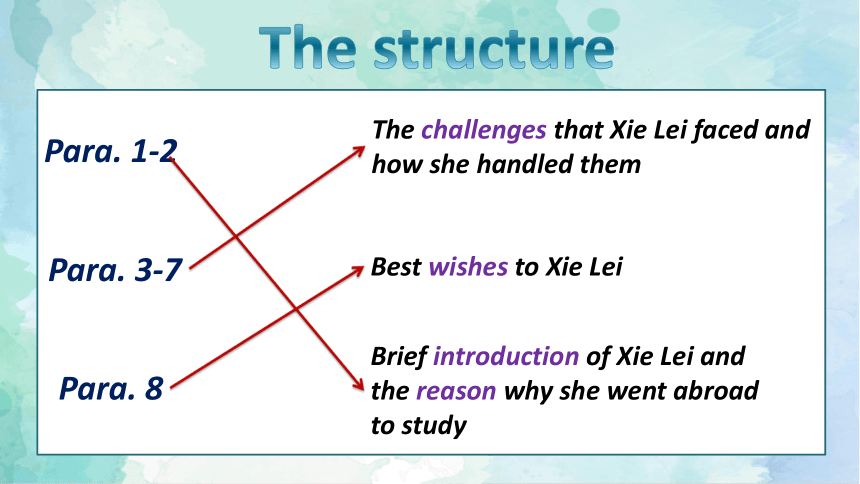 The structure

Para. 1-2

Para. 3-7

Para. 8

The challenges that Xie Lei faced and how she handled them

Best wishes to Xie Lei

Brief introduction of Xie Lei and the reason why she went abroad to study